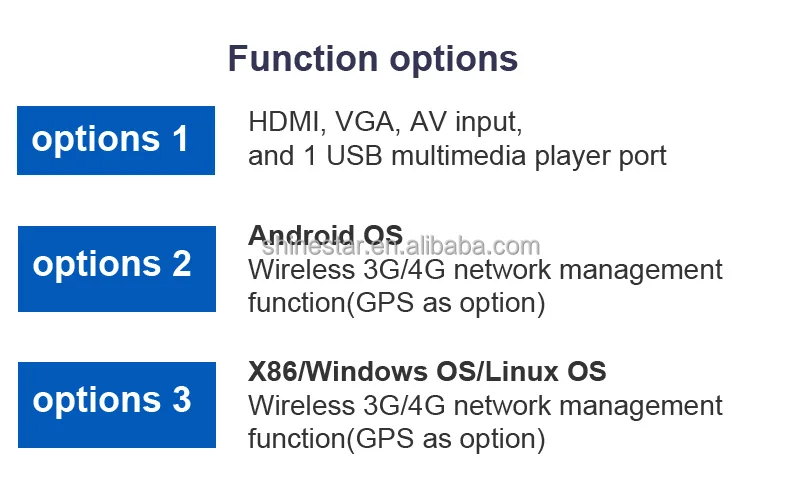 Function options

options 1

HDMI, VGA, AV input,
and 1 USB multimedia player port

options 2

Android OS
shinestar.en.alibaba.com
Wireless 3G/4G network management function(GPS as option)

options 3

X86/Windows OS/Linux OS
Wireless 3G/4G network management function(GPS as option)